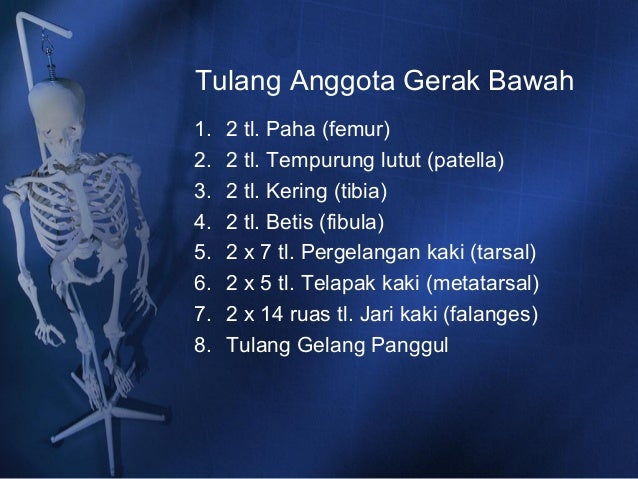 Tulang Anggota Gerak Bawah

1. 2 tl. Paha (femur)
2. 2 tl. Tempurung lutut (patella)
3. 2 tl. Kering (tibia)
4. 2 tl. Betis (fibula)
5. 2 x 7 tl. Pergelangan kaki (tarsal)
6. 2 x 5 tl. Telapak kaki (metatarsal)
7. 2 x 14 ruas tl. Jari kaki (falanges)
8. Tulang Gelang Panggul